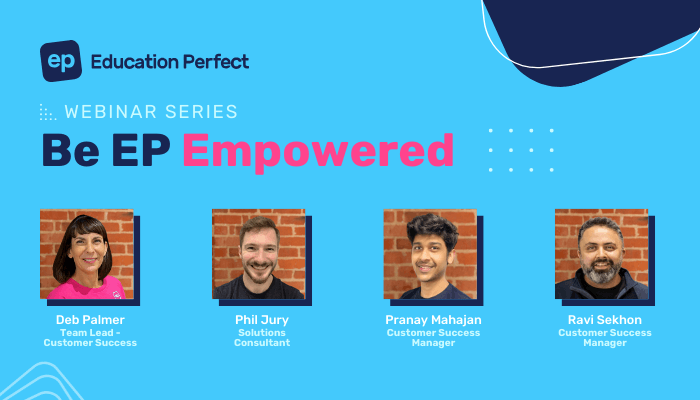 ep Education Perfect

WEBINAR SERIES

Be EP Empowered

Deb Palmer
Team Lead - Customer Success

Phil Jury
Solutions Consultant

Pranay Mahajan
Customer Success Manager

Ravi Sekhon
Customer Success Manager